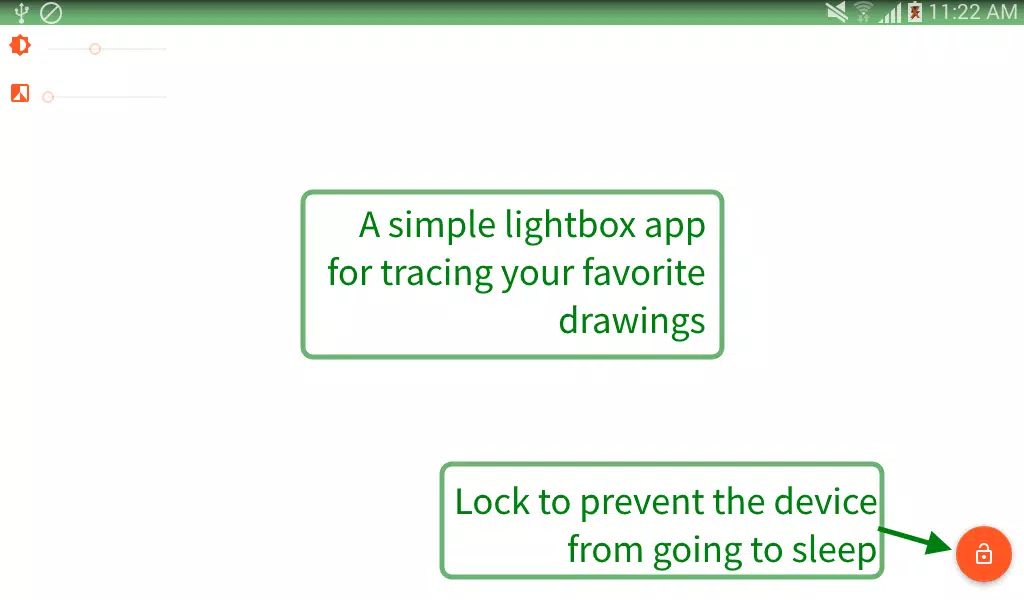 11:22 AM

A simple lightbox app for tracing your favorite drawings

Lock to prevent the device from going to sleep